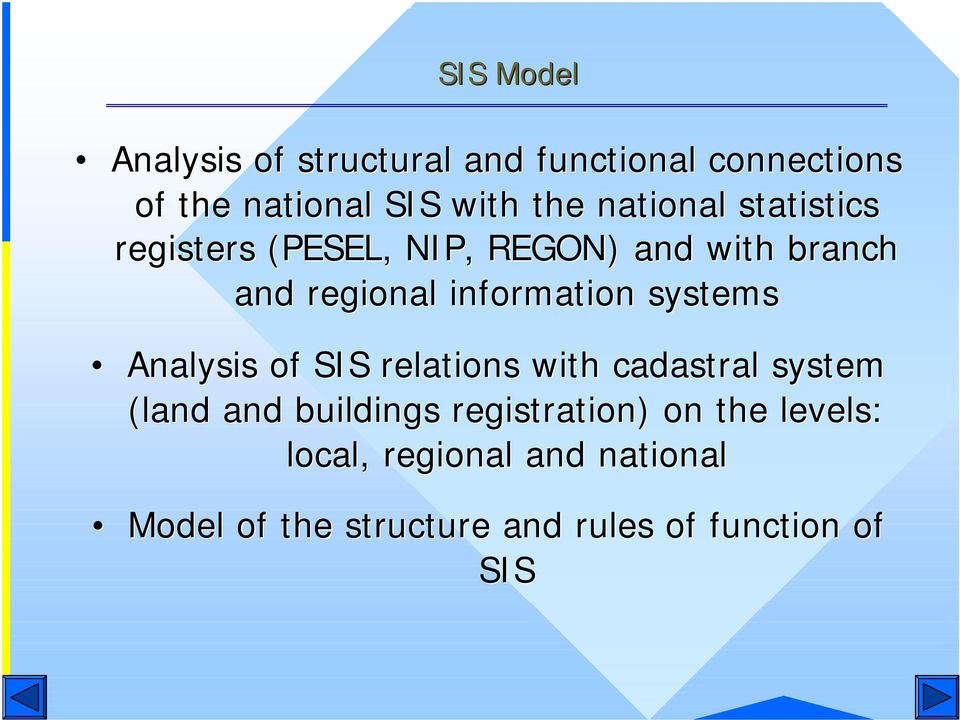 SIS Model

• Analysis of structural and functional connections of the national SIS with the national statistics registers (PESEL, NIP, REGON) and with branch and regional information systems

• Analysis of SIS relations with cadastral system (land and buildings registration) on the levels: local, regional and national

• Model of the structure and rules of function of SIS